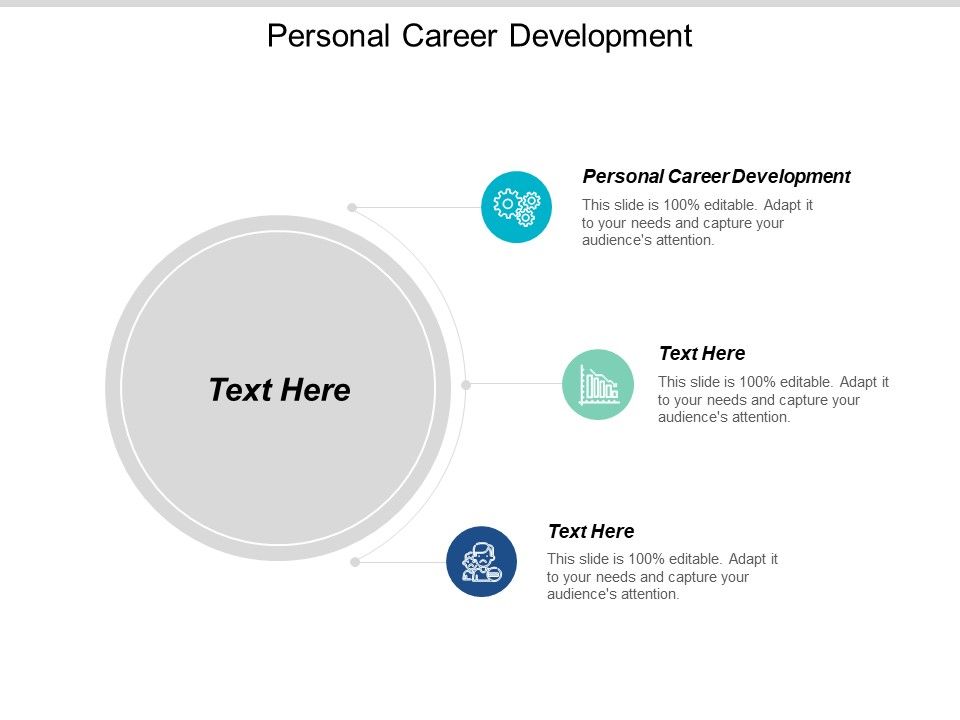 Personal Career Development

Text Here

Personal Career Development

This slide is 100% editable. Adapt it to your needs and capture your audience's attention.

Text Here

This slide is 100% editable. Adapt it to your needs and capture your audience's attention.

Text Here

This slide is 100% editable. Adapt it to your needs and capture your audience's attention.